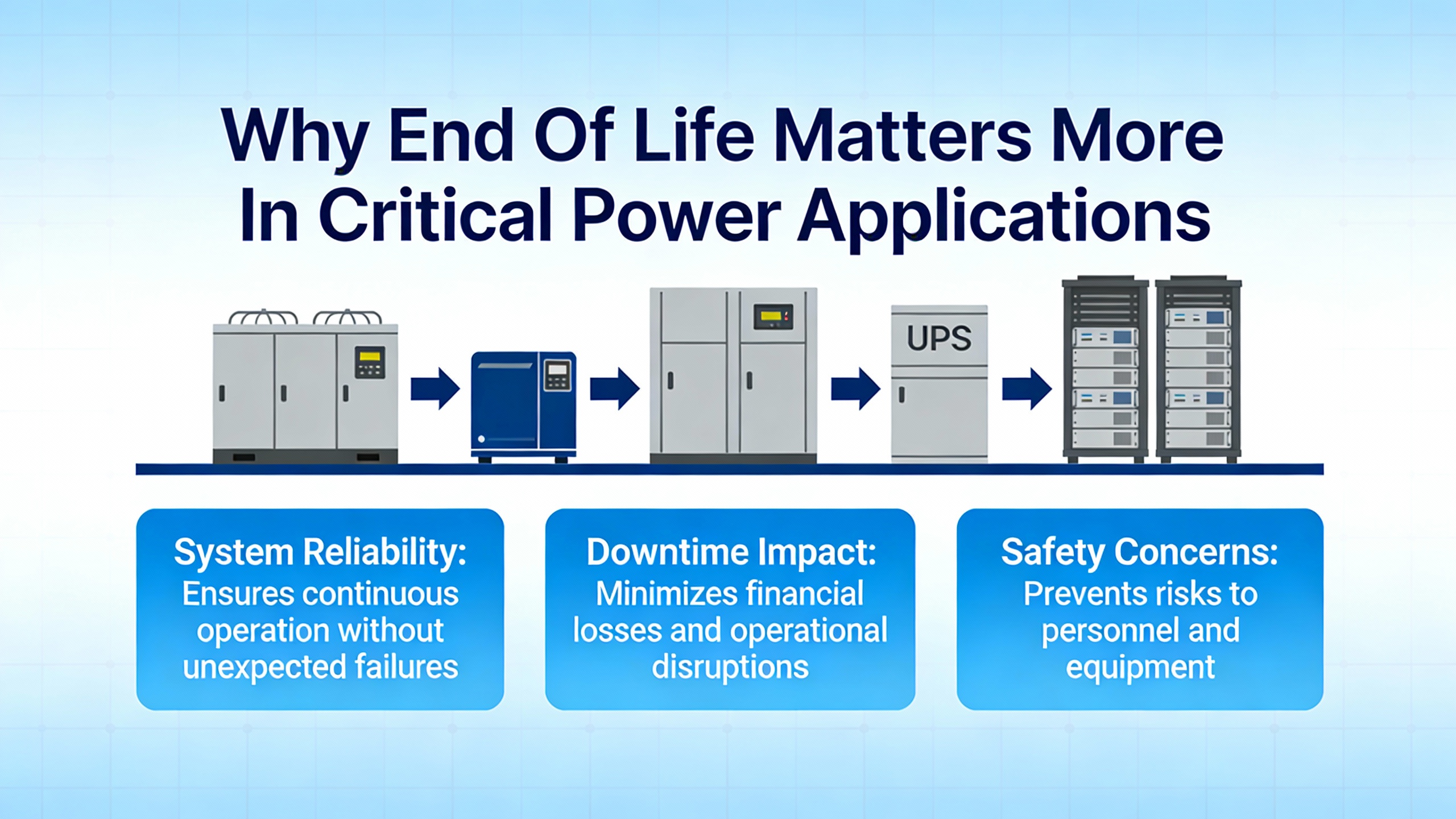 Why End Of Life Matters More In Critical Power Applications

UPS

System Reliability: Ensures continuous operation without unexpected failures

Downtime Impact: Minimizes financial losses and operational disruptions

Safety Concerns: Prevents risks to personnel and equipment